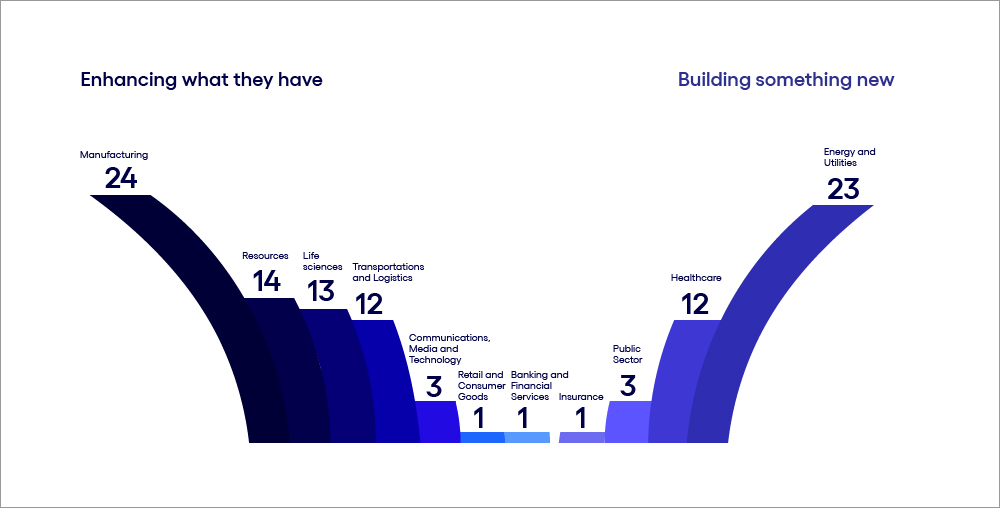 Enhancing what they have

Building something new

Manufacturing
24

Resources
14

Life sciences
13

Transportations and Logistics
12

Communications, Media and Technology
3

Retail and Consumer Goods
1

Banking and Financial Services
1

Insurance
1

Public Sector
3

Healthcare
12

Energy and Utilities
23